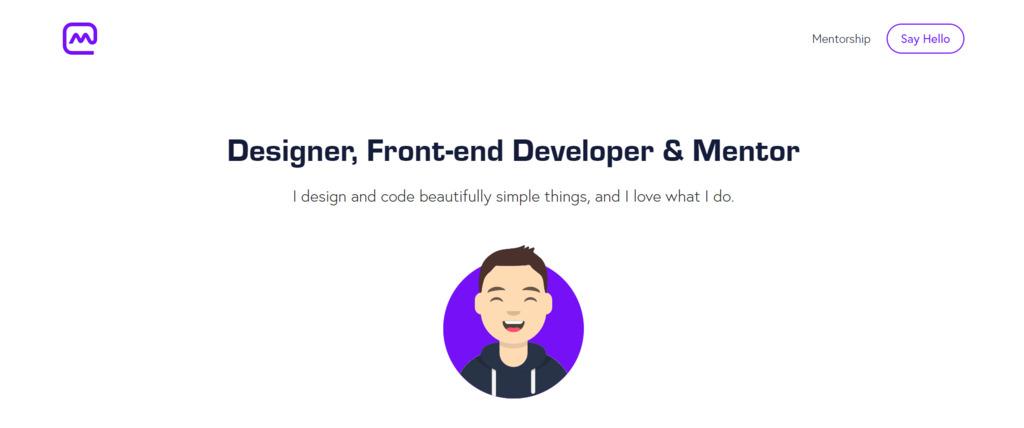 Mentorship
Say Hello

Designer, Front-end Developer & Mentor

I design and code beautifully simple things, and I love what I do.